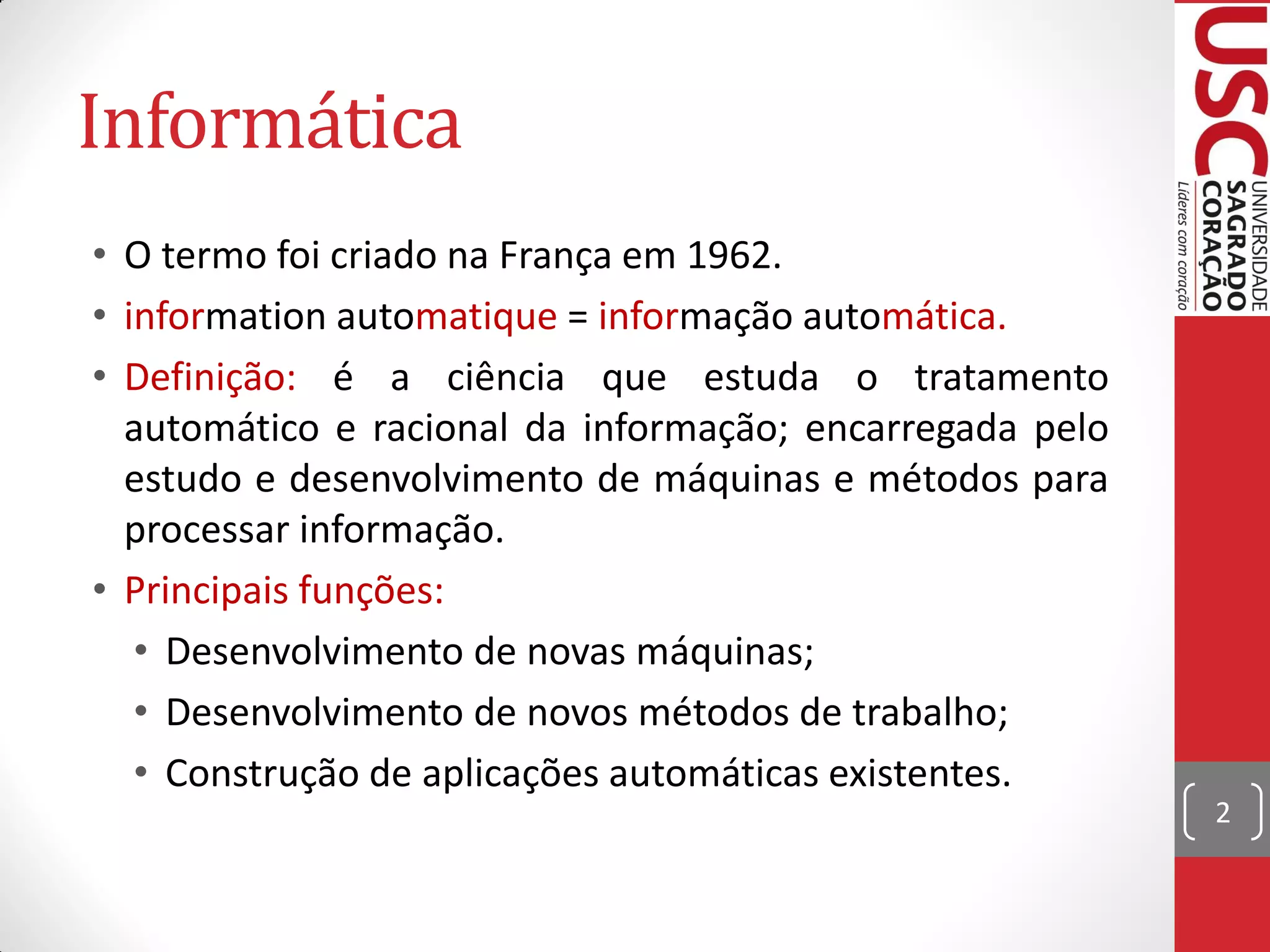 Informática

• O termo foi criado na França em 1962.
• information automatique = informação automática.
• Definição: é a ciência que estuda o tratamento automático e racional da informação; encarregada pelo estudo e desenvolvimento de máquinas e métodos para processar informação.
• Principais funções:
  • Desenvolvimento de novas máquinas;
  • Desenvolvimento de novos métodos de trabalho;
  • Construção de aplicações automáticas existentes.

USC UNIVERSIDADE SAGRADO CORAÇÃO
Líderes com coração

2